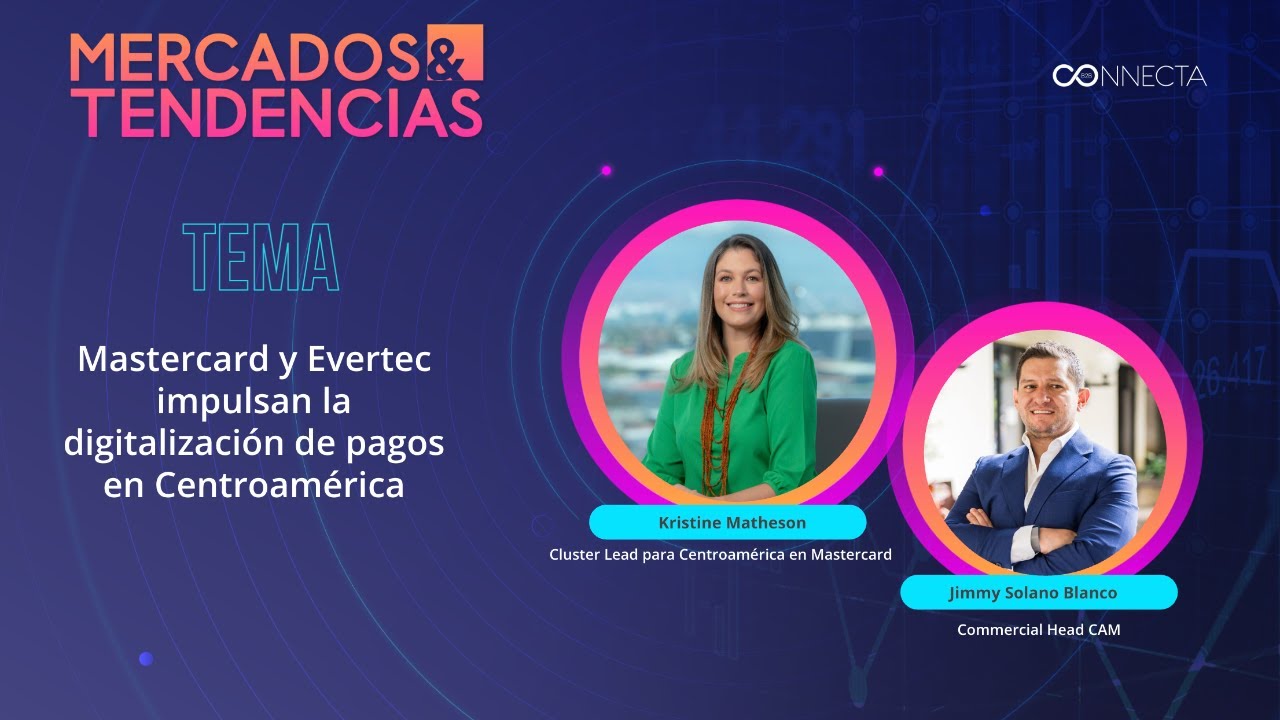 MERCADOS & TENDENCIAS

CONNECTA

TEMA

Mastercard y Evertec impulsan la digitalización de pagos en Centroamérica

Kristine Matheson

Cluster Lead para Centroamérica en Mastercard

Jimmy Solano Blanco

Commercial Head CAM